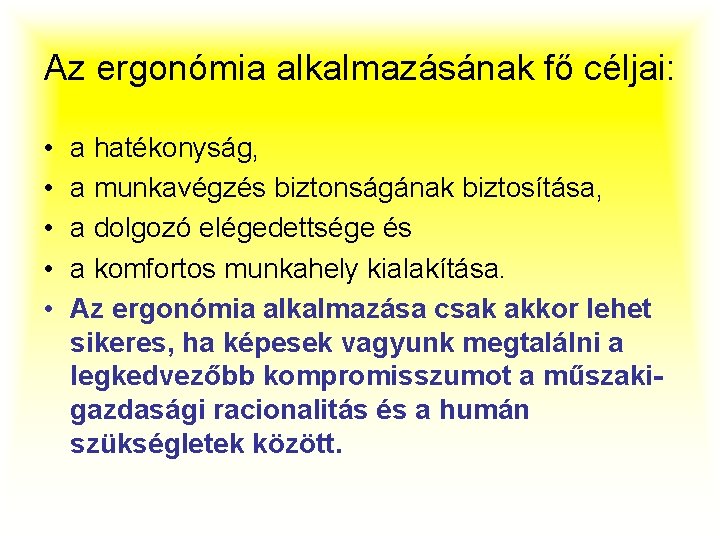 Az ergonómia alkalmazásának fő céljai:

• a hatékonyság,
• a munkavégzés biztonságának biztosítása,
• a dolgozó elégedettsége és
• a komfortos munkahely kialakítása.
• Az ergonómia alkalmazása csak akkor lehet sikeres, ha képesek vagyunk megtalálni a legkedvezőbb kompromisszumot a műszaki-gazdasági racionalitás és a humán szükségletek között.